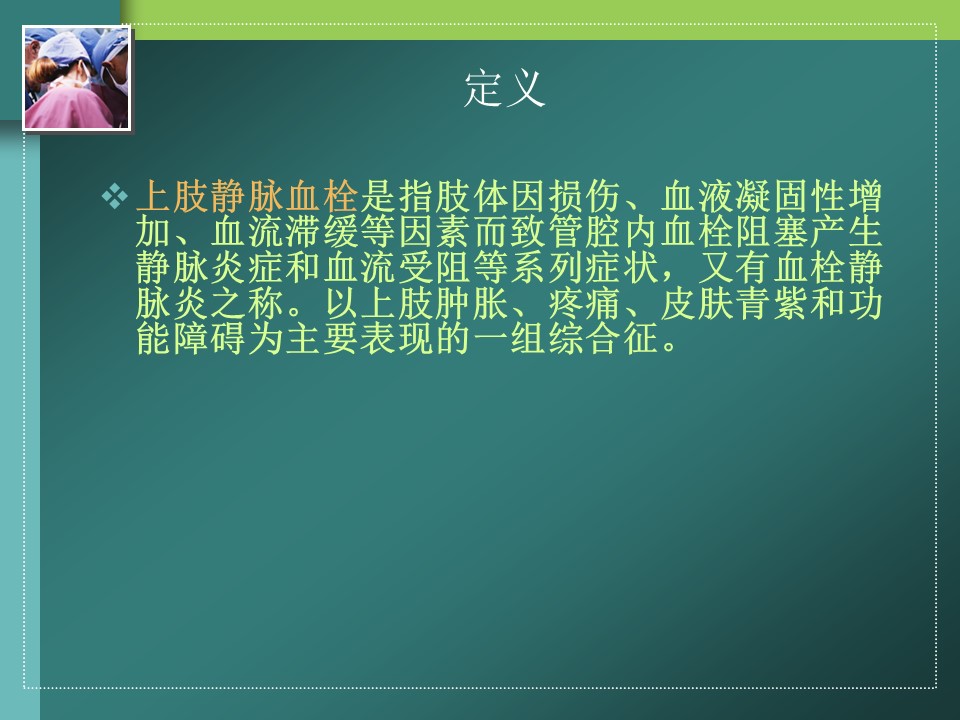 定义

❖ 上肢静脉血栓是指肢体因损伤、血液凝固性增加、血流滞缓等因素而致管腔内血栓阻塞产生静脉炎症和血流受阻等系列症状，又有血栓静脉炎之称。以上肢肿胀、疼痛、皮肤青紫和功能障碍为主要表现的一组综合征。